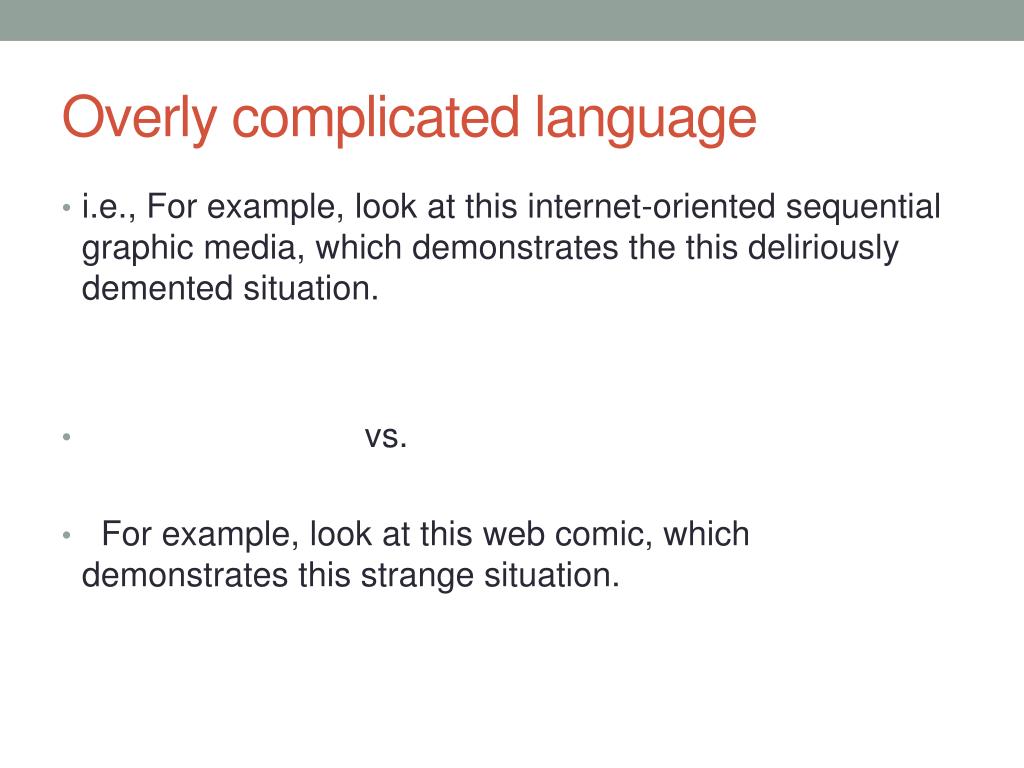 Overly complicated language

• i.e., For example, look at this internet-oriented sequential graphic media, which demonstrates the this deliriously demented situation.

• vs.

• For example, look at this web comic, which demonstrates this strange situation.